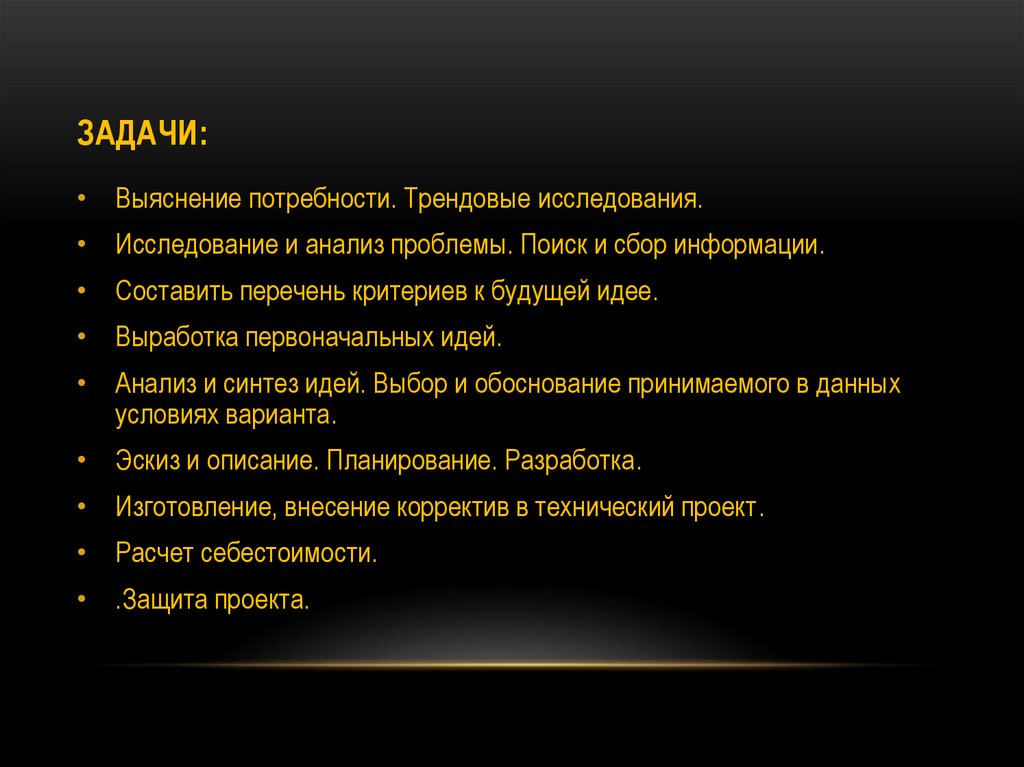 ЗАДАЧИ:

• Выяснение потребности. Трендовые исследования.
• Исследование и анализ проблемы. Поиск и сбор информации.
• Составить перечень критериев к будущей идее.
• Выработка первоначальных идей.
• Анализ и синтез идей. Выбор и обоснование принимаемого в данных условиях варианта.
• Эскиз и описание. Планирование. Разработка.
• Изготовление, внесение корректив в технический проект.
• Расчет себестоимости.
• .Защита проекта.